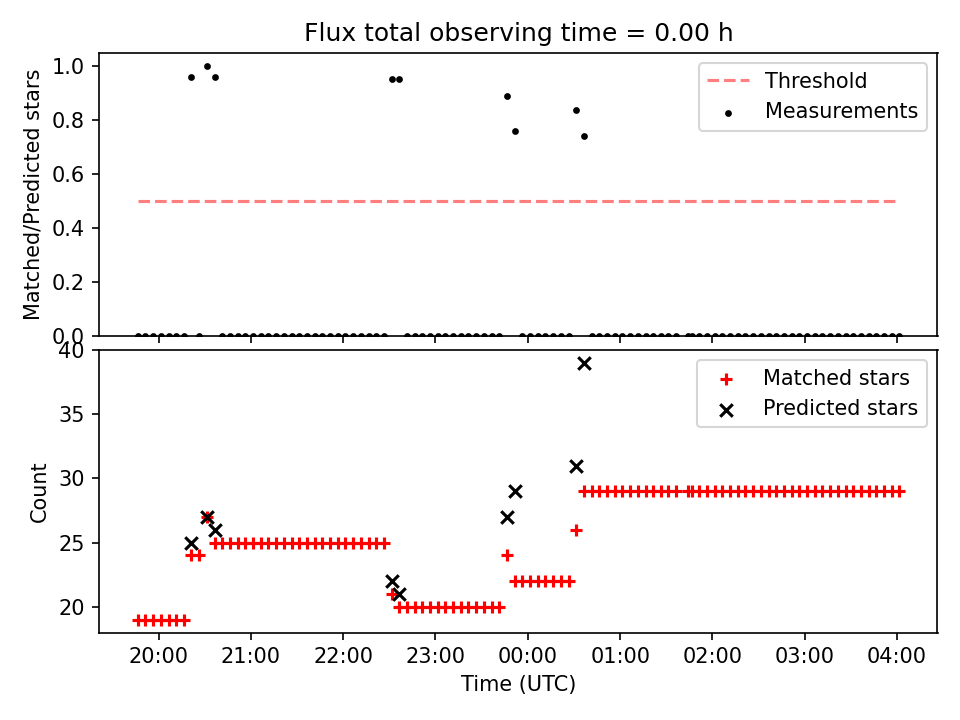 Flux total observing time = 0.00 h

Matched/Predicted stars

1.0
0.8
0.6
0.4
0.2
0.0

Threshold
Measurements

Count

40
35
30
25
20

Matched stars
Predicted stars

20:00
21:00
22:00
23:00
00:00
01:00
02:00
03:00
04:00

Time (UTC)